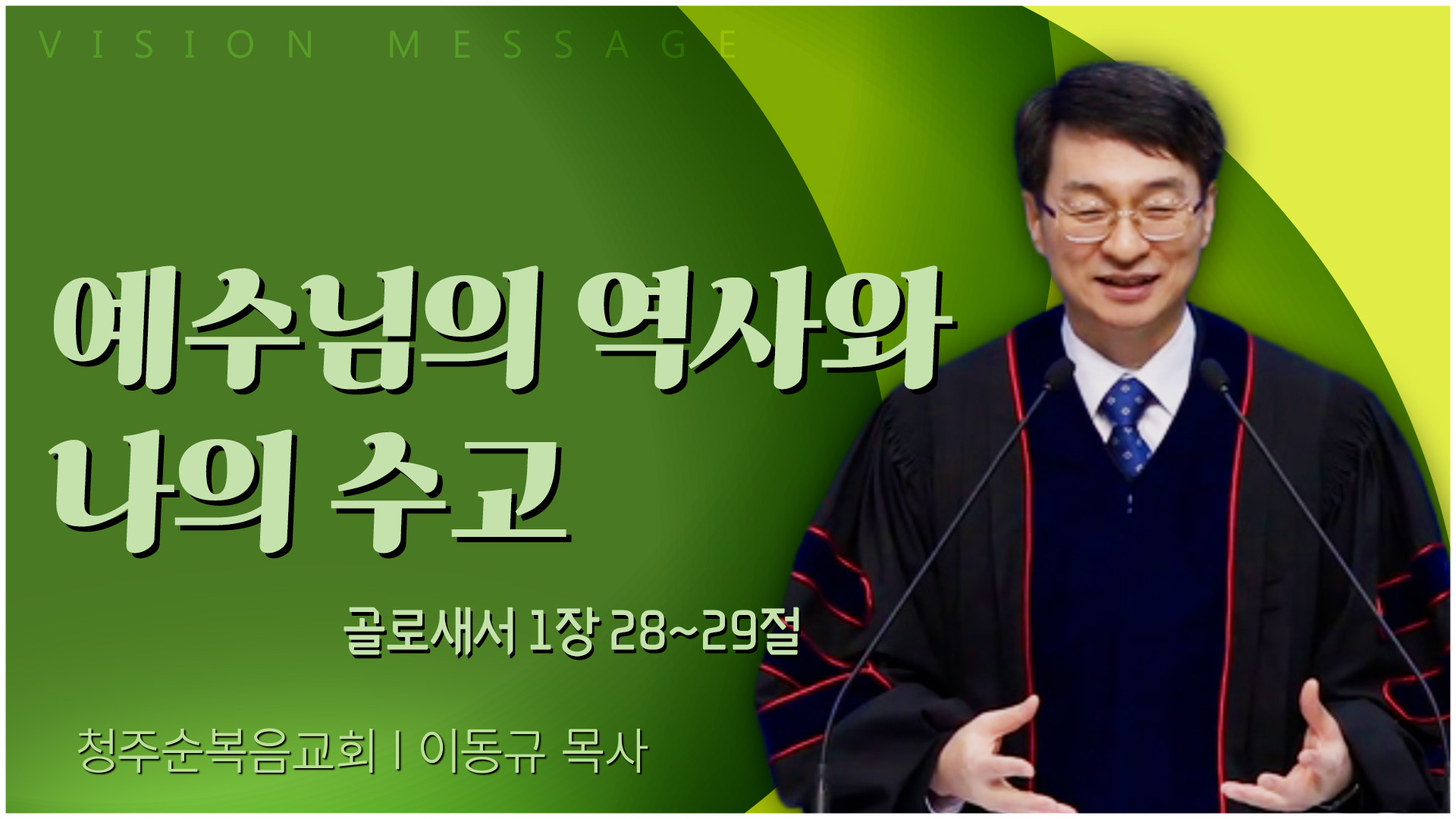 VISION MESSAGE

예수님의 역사와 나의 수고

골로새서 1장 28~29절

청주순복음교회 | 이동규 목사